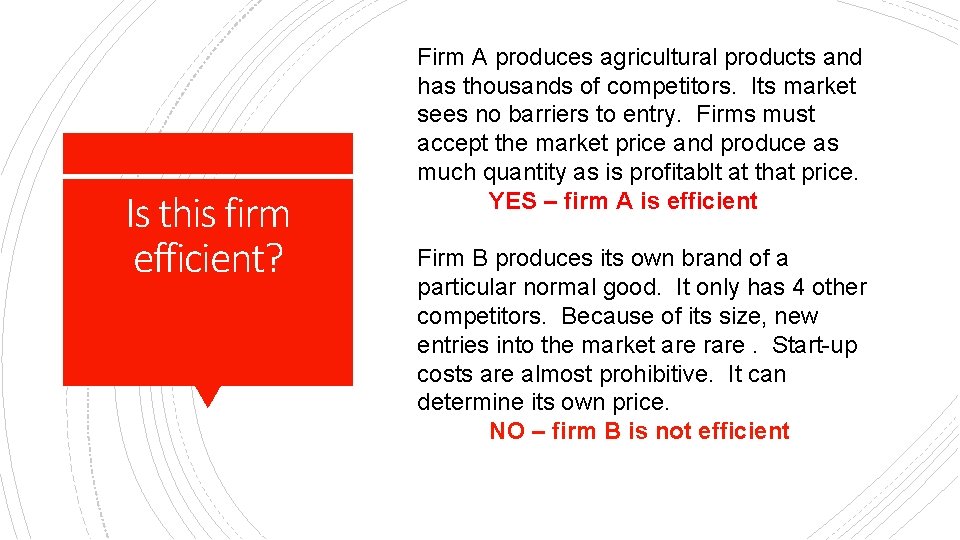 Is this firm efficient?

Firm A produces agricultural products and has thousands of competitors. Its market sees no barriers to entry. Firms must accept the market price and produce as much quantity as is profitablt at that price.

YES – firm A is efficient

Firm B produces its own brand of a particular normal good. It only has 4 other competitors. Because of its size, new entries into the market are rare . Start-up costs are almost prohibitive. It can determine its own price.

NO – firm B is not efficient